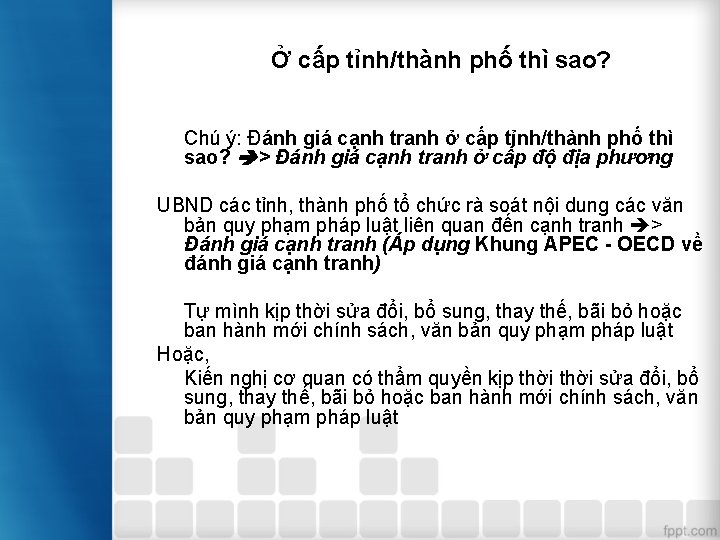 Ở cấp tỉnh/thành phố thì sao?

Chú ý: Đánh giá cạnh tranh ở cấp tỉnh/thành phố thì sao? ➔> Đánh giá cạnh tranh ở cấp độ địa phương

UBND các tỉnh, thành phố tổ chức rà soát nội dung các văn bản quy phạm pháp luật liên quan đến cạnh tranh ➔> Đánh giá cạnh tranh (Áp dụng Khung APEC - OECD về đánh giá cạnh tranh)

Tự mình kịp thời sửa đổi, bổ sung, thay thế, bãi bỏ hoặc ban hành mới chính sách, văn bản quy phạm pháp luật

Hoặc,

Kiến nghị cơ quan có thẩm quyền kịp thời thời sửa đổi, bổ sung, thay thế, bãi bỏ hoặc ban hành mới chính sách, văn bản quy phạm pháp luật

fppt.com